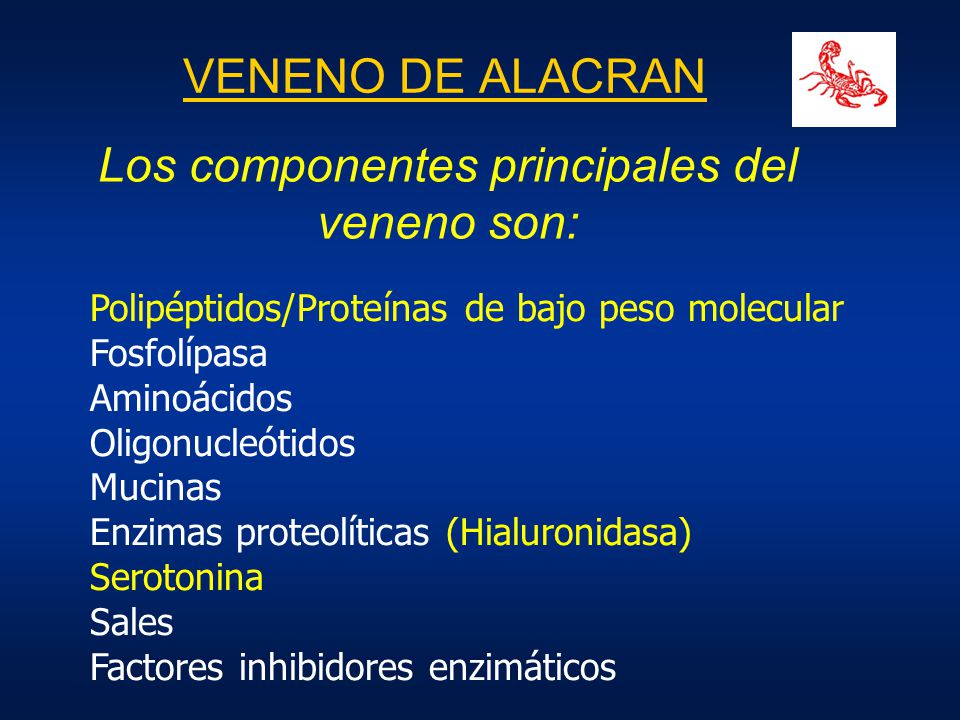 VENENO DE ALACRAN

Los componentes principales del veneno son:

Polipéptidos/Proteínas de bajo peso molecular
Fosfolípasa
Aminoácidos
Oligonucleótidos
Mucinas
Enzimas proteolíticas (Hialuronidasa)
Serotonina
Sales
Factores inhibidores enzimáticos